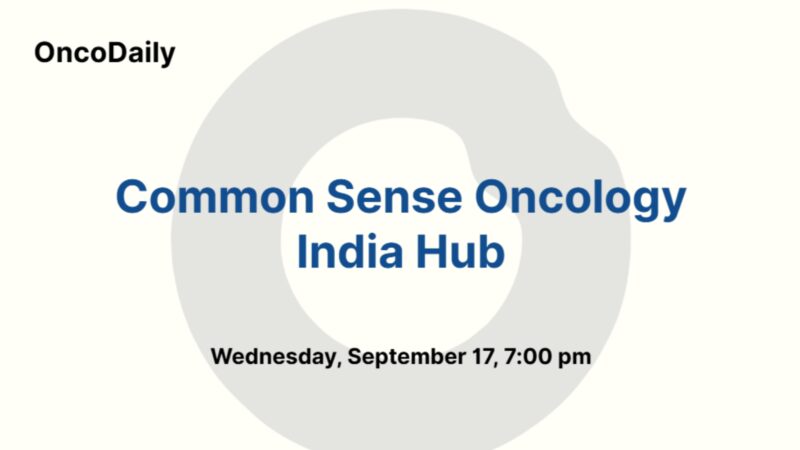 OncoDaily

Common Sense Oncology India Hub

Wednesday, September 17, 7:00 pm